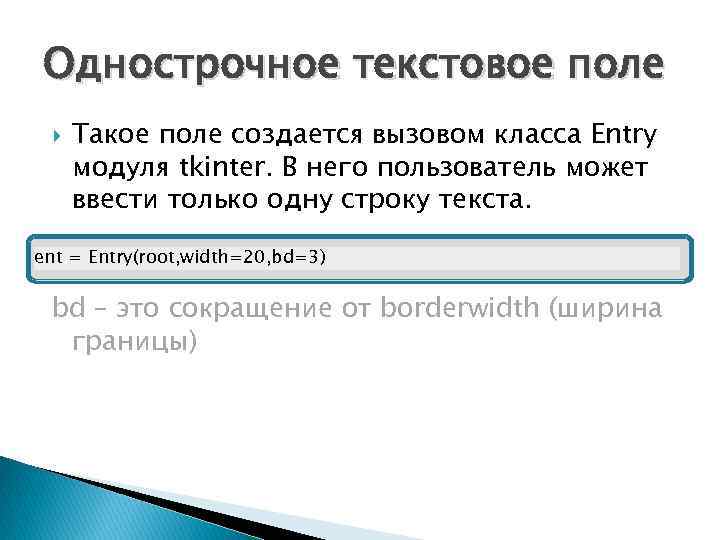 Однострочное текстовое поле

Такое поле создается вызовом класса Entry модуля tkinter. В него пользователь может ввести только одну строку текста.

ent = Entry(root,width=20,bd=3)

bd – это сокращение от borderwidth (ширина границы)